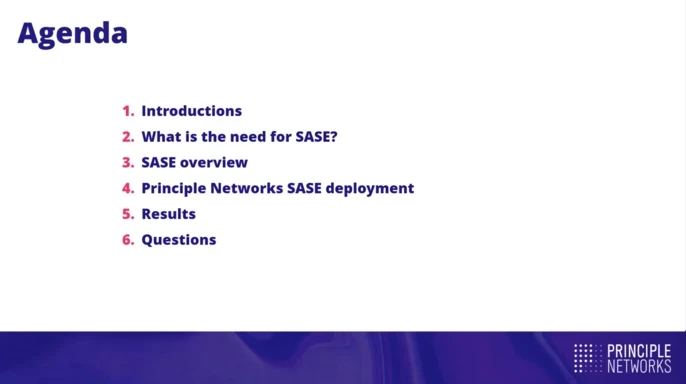 Agenda

1. Introductions
2. What is the need for SASE?
3. SASE overview
4. Principle Networks SASE deployment
5. Results
6. Questions

PRINCIPLE NETWORKS